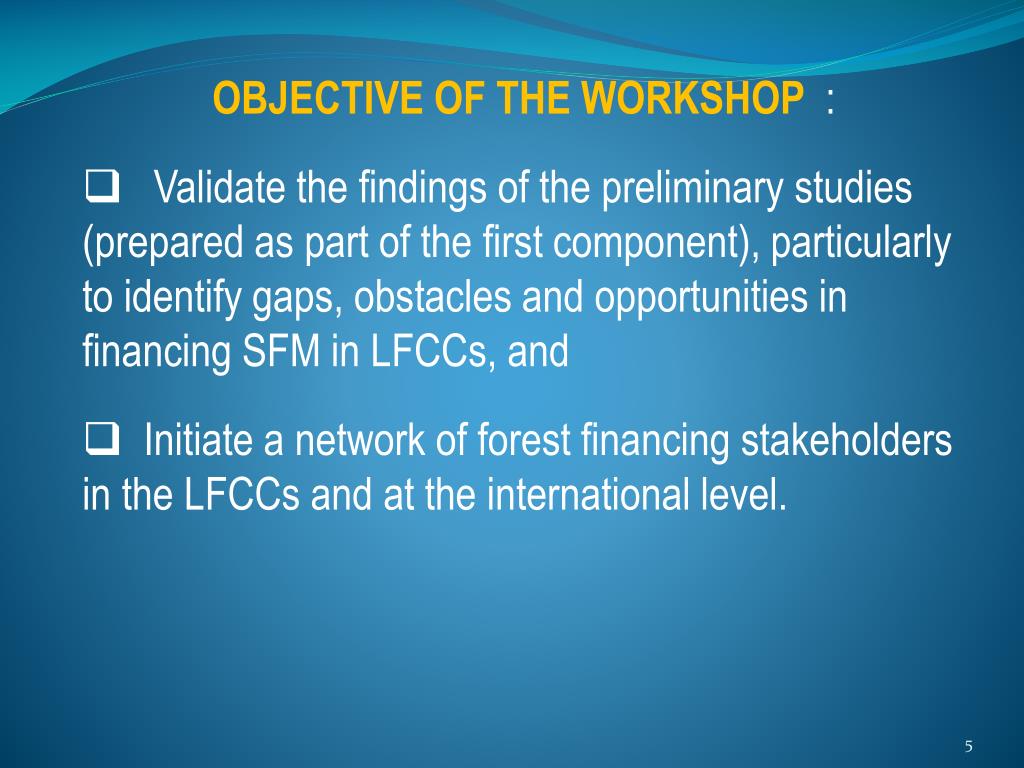 OBJECTIVE OF THE WORKSHOP :

❑ Validate the findings of the preliminary studies (prepared as part of the first component), particularly to identify gaps, obstacles and opportunities in financing SFM in LFCCs, and

❑ Initiate a network of forest financing stakeholders in the LFCCs and at the international level.

5